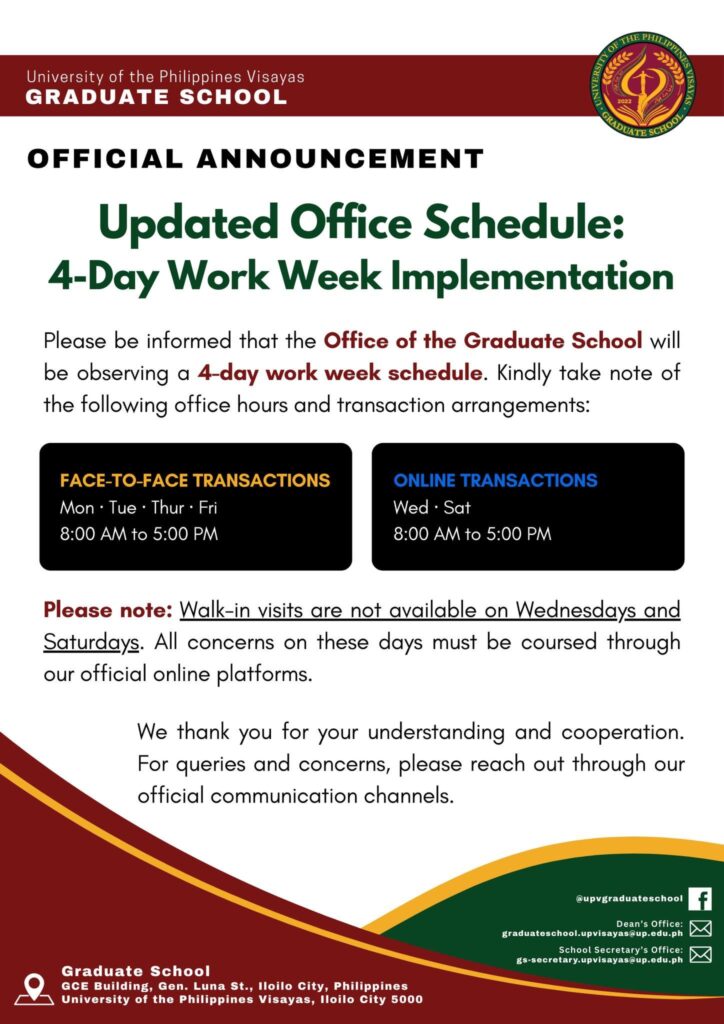 University of the Philippines Visayas
GRADUATE SCHOOL

UNIVERSITY OF THE PHILIPPINES VISAYAS
2022
GRADUATE SCHOOL

OFFICIAL ANNOUNCEMENT

Updated Office Schedule:
4-Day Work Week Implementation

Please be informed that the Office of the Graduate School will be observing a 4-day work week schedule. Kindly take note of the following office hours and transaction arrangements:

FACE-TO-FACE TRANSACTIONS
Mon · Tue · Thur · Fri
8:00 AM to 5:00 PM

ONLINE TRANSACTIONS
Wed · Sat
8:00 AM to 5:00 PM

Please note: Walk-in visits are not available on Wednesdays and Saturdays. All concerns on these days must be coursed through our official online platforms.

We thank you for your understanding and cooperation. For queries and concerns, please reach out through our official communication channels.

@upvgraduateschool

Dean's Office:
graduateschool.upvisayas@up.edu.ph

School Secretary's Office:
gs-secretary.upvisayas@up.edu.ph

Graduate School
GCE Building, Gen. Luna St., Iloilo City, Philippines
University of the Philippines Visayas, Iloilo City 5000